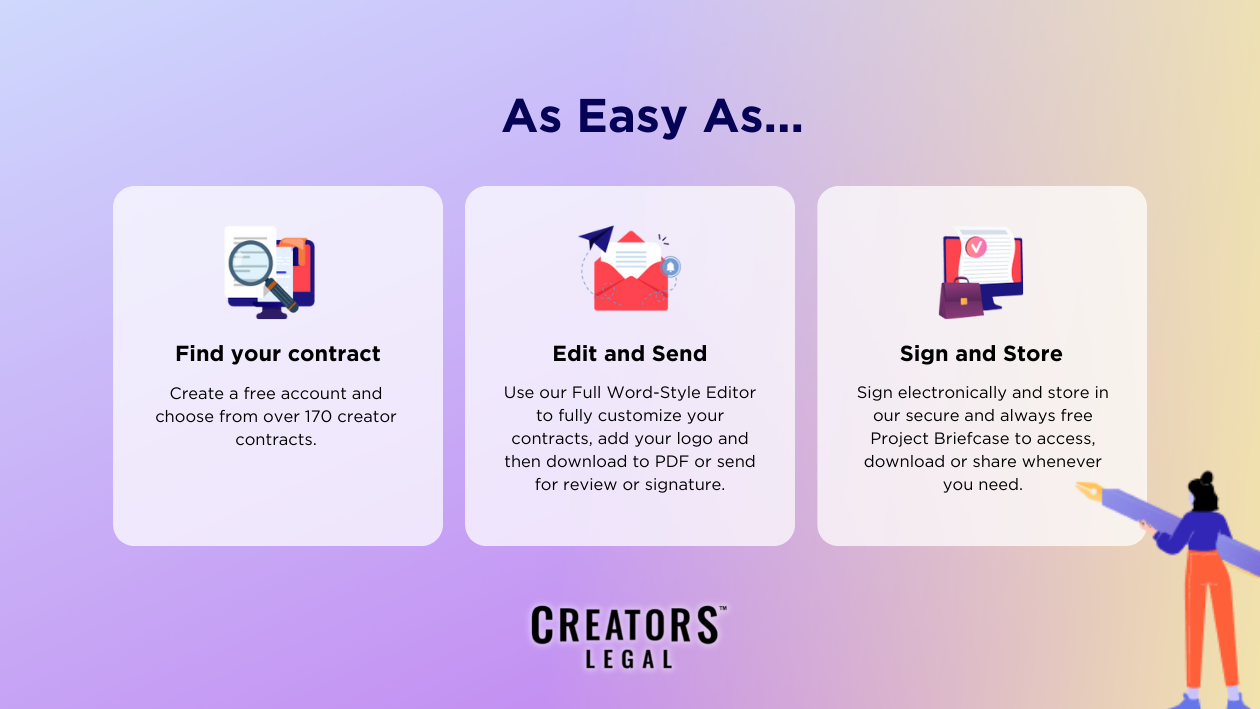 As Easy As...

Find your contract

Create a free account and choose from over 170 creator contracts.

Edit and Send

Use our Full Word-Style Editor to fully customize your contracts, add your logo and then download to PDF or send for review or signature.

Sign and Store

Sign electronically and store in our secure and always free Project Briefcase to access, download or share whenever you need.

CREATORS™
LEGAL